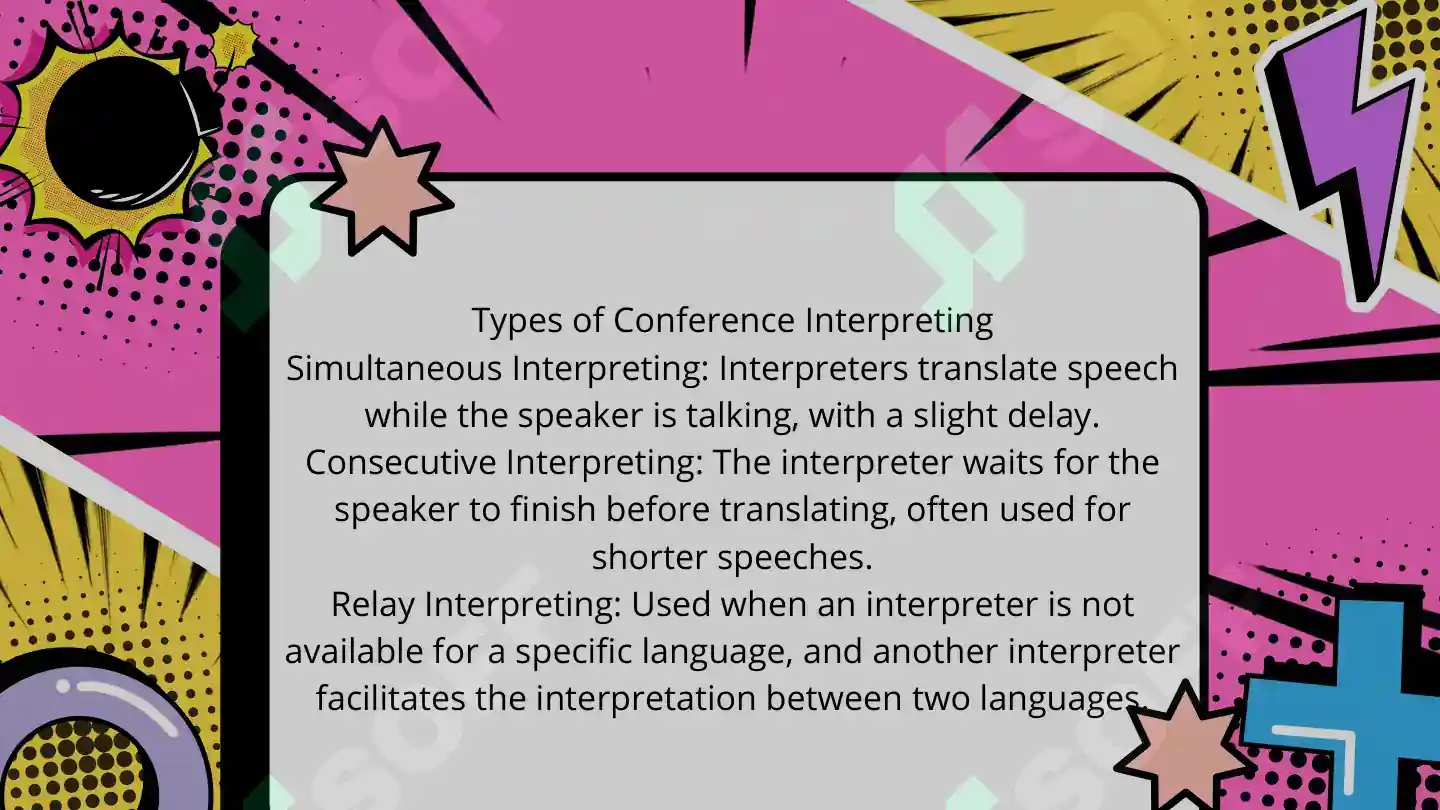 Types of Conference Interpreting
Simultaneous Interpreting: Interpreters translate speech while the speaker is talking, with a slight delay.
Consecutive Interpreting: The interpreter waits for the speaker to finish before translating, often used for shorter speeches.
Relay Interpreting: Used when an interpreter is not available for a specific language, and another interpreter facilitates the interpretation between two languages.